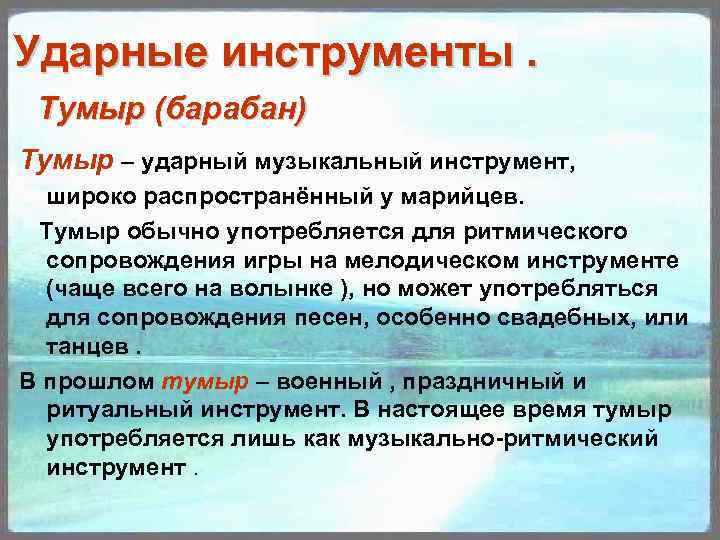 Ударные инструменты .

Тумыр (барабан)

Тумыр – ударный музыкальный инструмент, широко распространённый у марийцев.

Тумыр обычно употребляется для ритмического сопровождения игры на мелодическом инструменте (чаще всего на волынке ), но может употребляться для сопровождения песен, особенно свадебных, или танцев .

В прошлом тумыр – военный , праздничный и ритуальный инструмент. В настоящее время тумыр употребляется лишь как музыкально-ритмический инструмент .